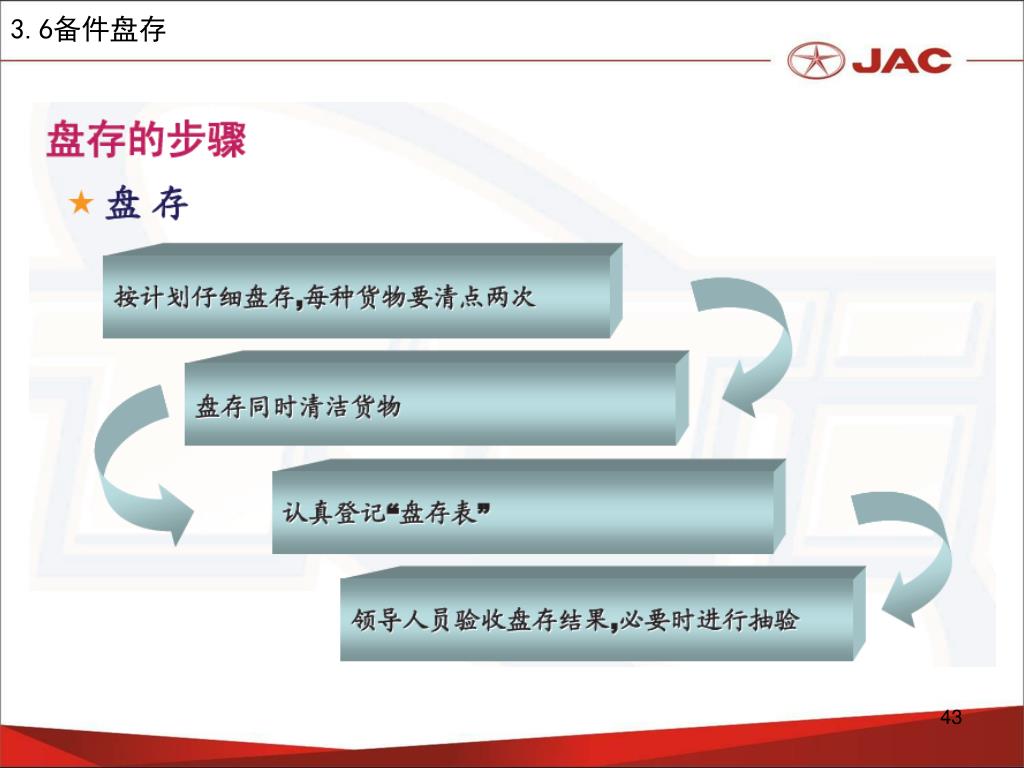 3.6备件盘存

JAC

盘存的步骤

★ 盘 存

按计划仔细盘存,每种货物要清点两次

盘存同时清洁货物

认真登记“盘存表”

领导人员验收盘存结果,必要时进行抽验

43